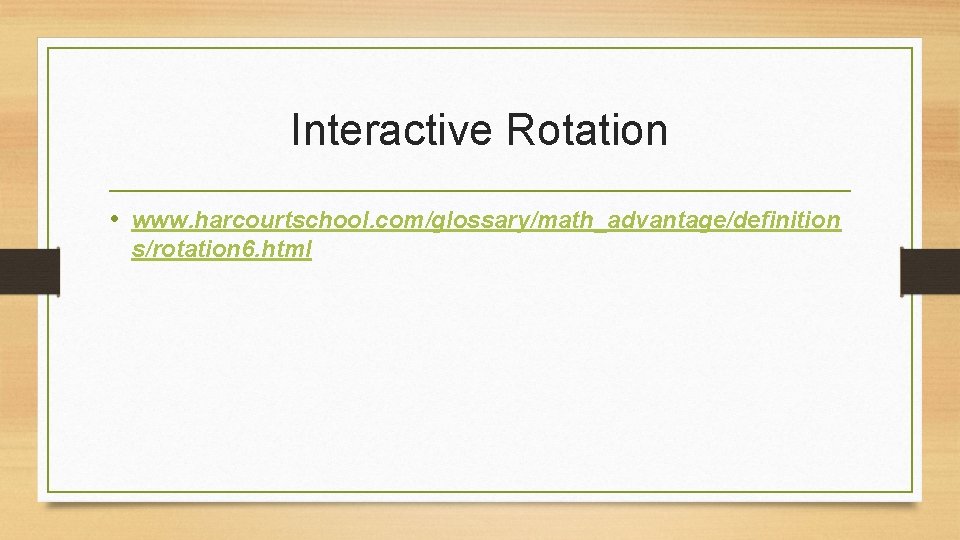 Interactive Rotation

• www.harcourtschool.com/glossary/math_advantage/definitions/rotation6.html